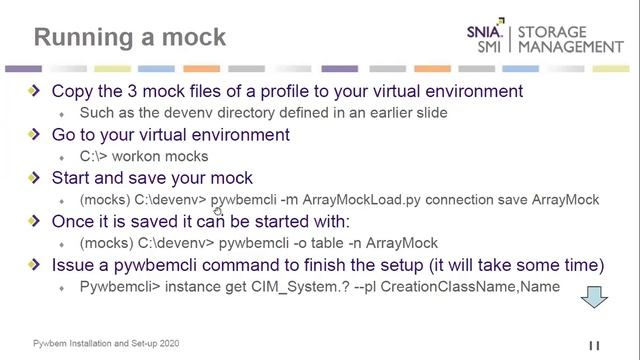 Running a mock

SNIA. SMI | STORAGE MANAGEMENT

Copy the 3 mock files of a profile to your virtual environment
Such as the devenv directory defined in an earlier slide

Go to your virtual environment
C:\> workon mocks

Start and save your mock
(mocks) C:\devenv> pywbemcli -m ArrayMockLoad.py connection save ArrayMock

Once it is saved it can be started with:
(mocks) C:\devenv> pywbemcli -o table -n ArrayMock

Issue a pywbemcli command to finish the setup (it will take some time)
Pywbemcli> instance get CIM_System.? --pl CreationClassName,Name

Pywbem Installation and Set-up 2020

11